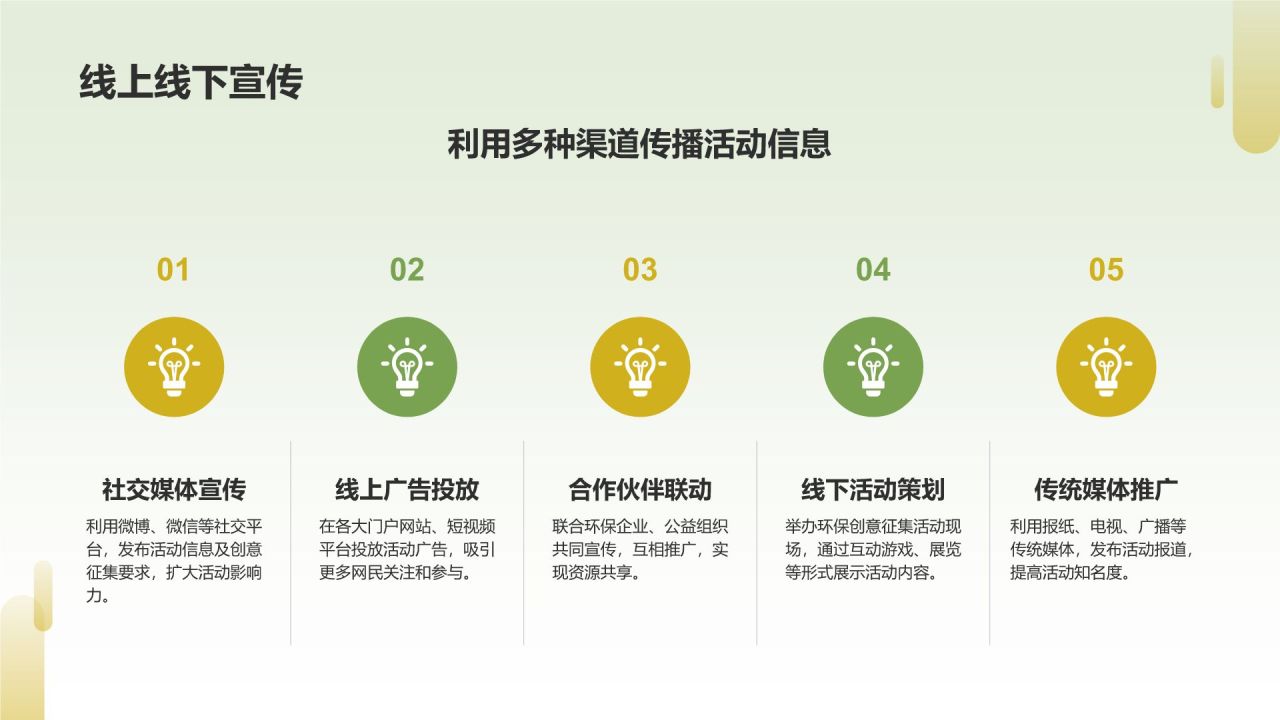 线上线下宣传

利用多种渠道传播活动信息

01

社交媒体宣传

利用微博、微信等社交平台，发布活动信息及创意征集要求，扩大活动影响力。

02

线上广告投放

在各大门户网站、短视频平台投放活动广告，吸引更多网民关注和参与。

03

合作伙伴联动

联合环保企业、公益组织共同宣传，互相推广，实现资源共享。

04

线下活动策划

举办环保创意征集活动现场，通过互动游戏、展览等形式展示活动内容。

05

传统媒体推广

利用报纸、电视、广播等传统媒体，发布活动报道，提高活动知名度。